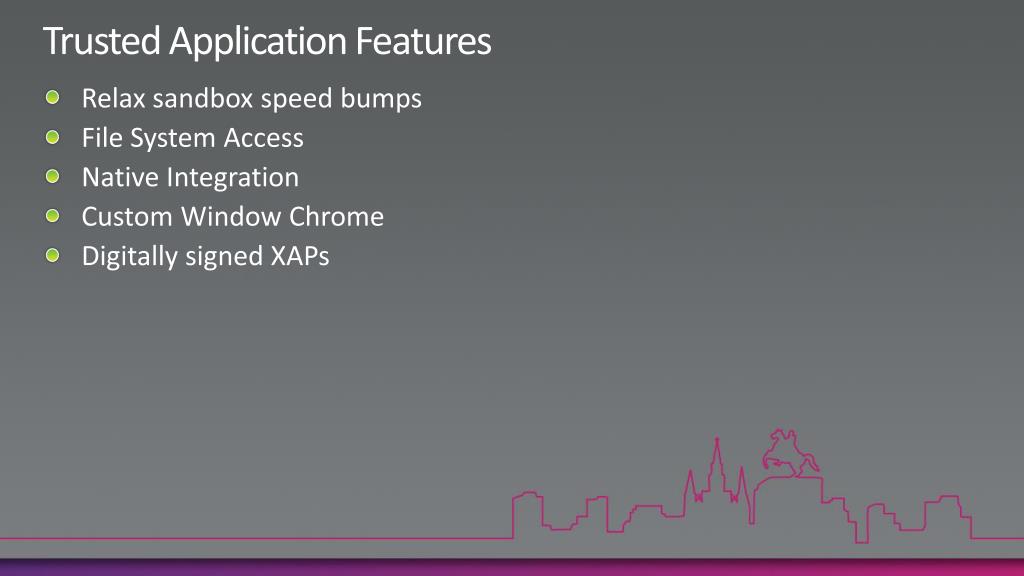 Trusted Application Features

- Relax sandbox speed bumps
- File System Access
- Native Integration
- Custom Window Chrome
- Digitally signed XAPs